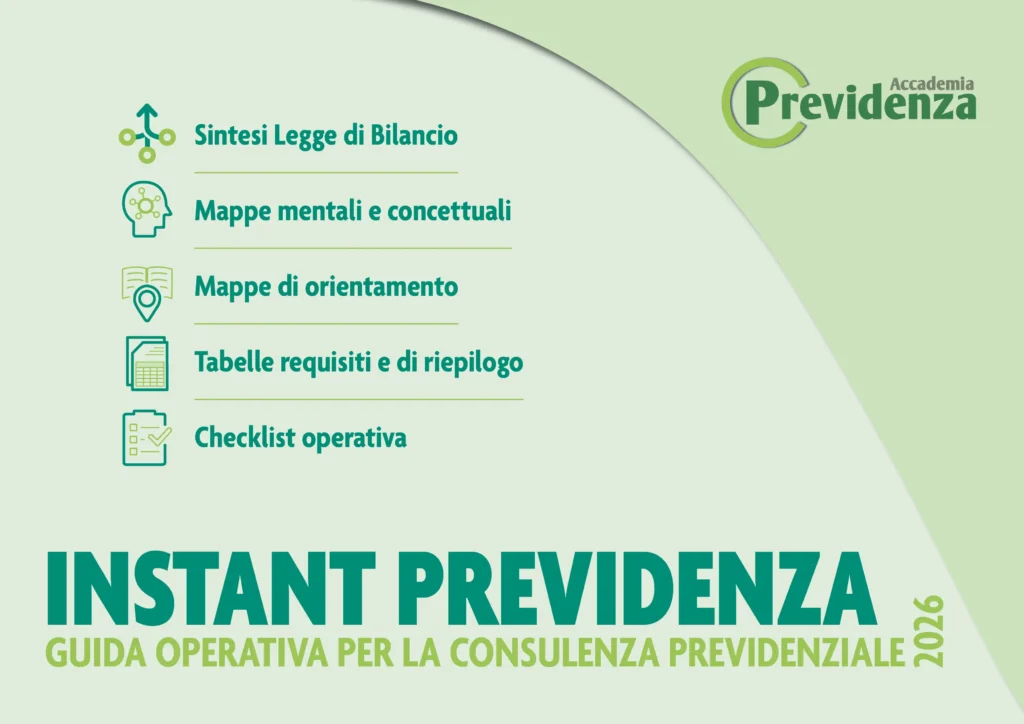 Accademia
Previdenza

Sintesi Legge di Bilancio

Mappe mentali e concettuali

Mappe di orientamento

Tabelle requisiti e di riepilogo

Checklist operativa

INSTANT PREVIDENZA
GUIDA OPERATIVA PER LA CONSULENZA PREVIDENZIALE 2026